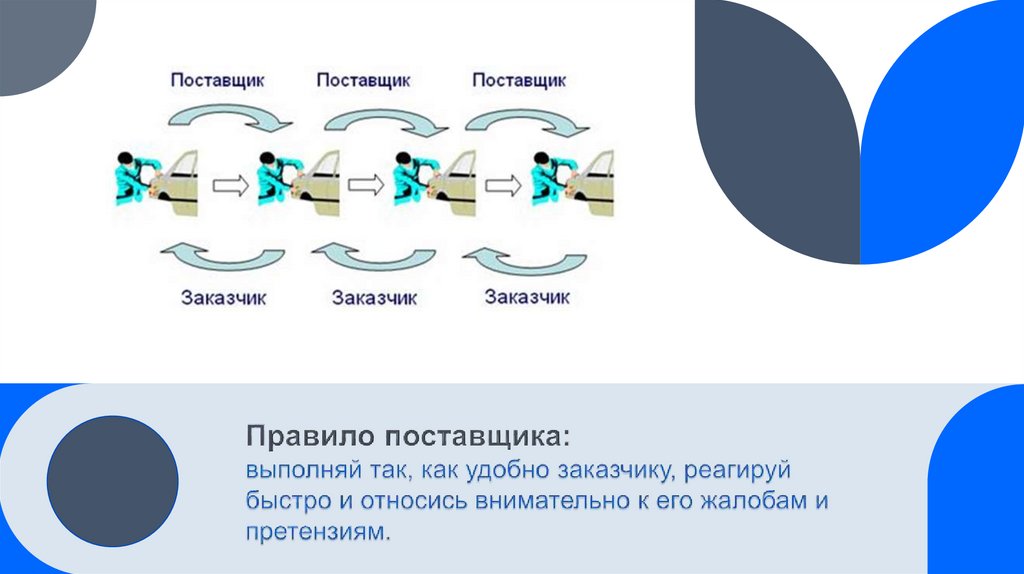 Поставщик Поставщик Поставщик

Заказчик Заказчик Заказчик

Правило поставщика:
выполняй так, как удобно заказчику, реагируй быстро и относись внимательно к его жалобам и претензиям.